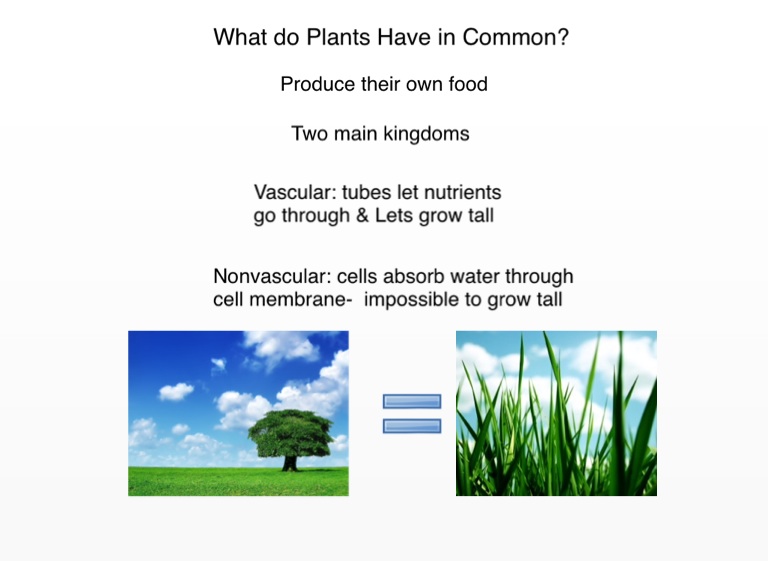 What do Plants Have in Common?

Produce their own food

Two main kingdoms

Vascular: tubes let nutrients go through & Lets grow tall

Nonvascular: cells absorb water through cell membrane-  impossible to grow tall